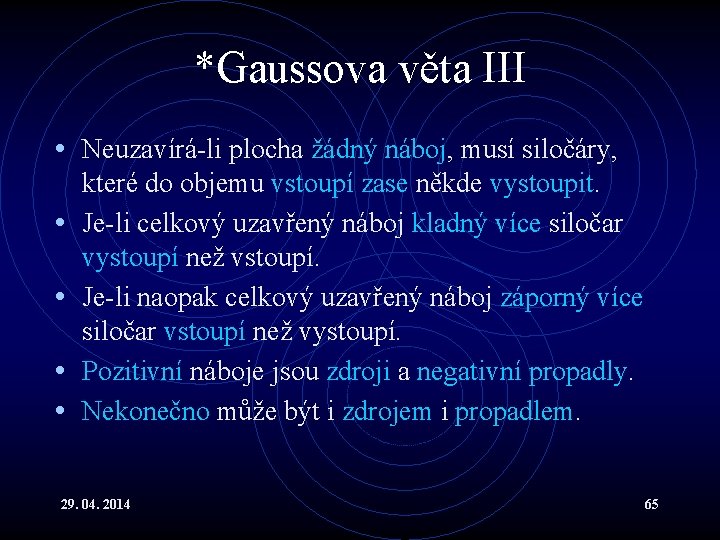 *Gaussova věta III

• Neuzavírá-li plocha žádný náboj, musí siločáry, které do objemu vstoupí zase někde vystoupit.
• Je-li celkový uzavřený náboj kladný více siločar vystoupí než vstoupí.
• Je-li naopak celkový uzavřený náboj záporný více siločar vstoupí než vystoupí.
• Pozitivní náboje jsou zdroji a negativní propadly.
• Nekonečno může být i zdrojem i propadlem.

29. 04. 2014

65